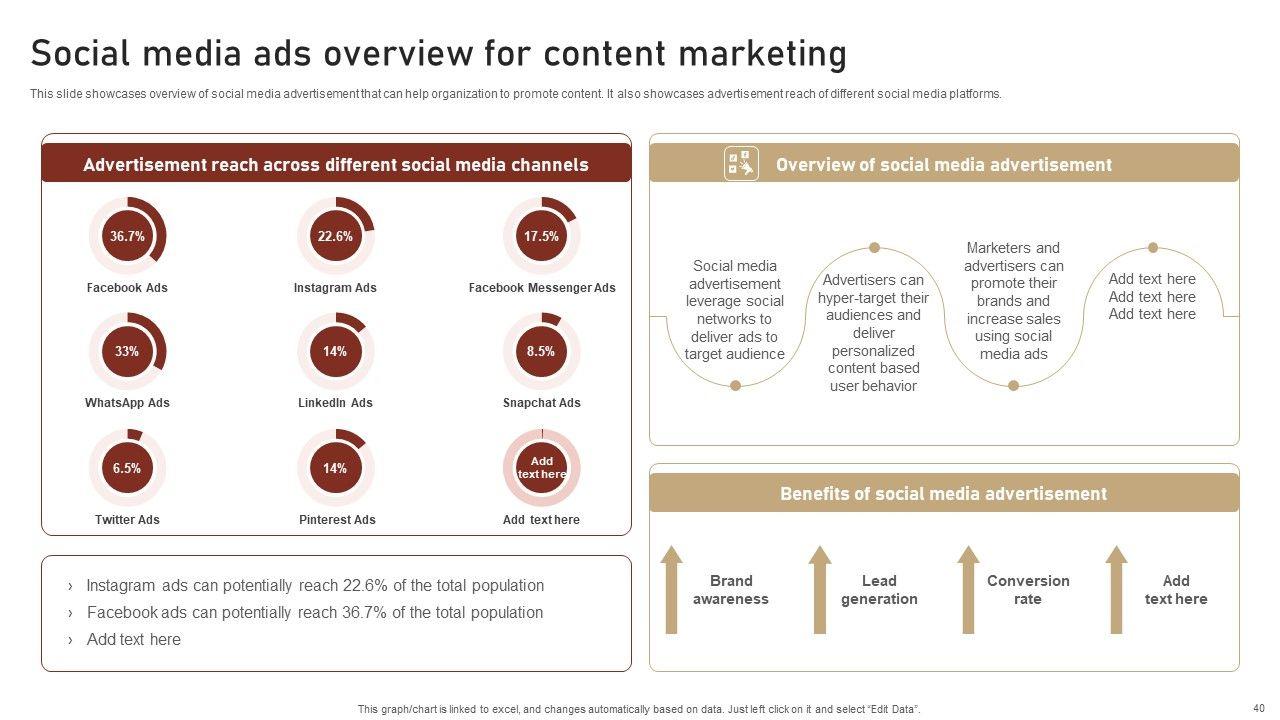 Social media ads overview for content marketing

This slide showcases overview of social media advertisement that can help organization to promote content. It also showcases advertisement reach of different social media platforms.

Advertisement reach across different social media channels

36.7%
Facebook Ads

22.6%
Instagram Ads

17.5%
Facebook Messenger Ads

33%
WhatsApp Ads

14%
LinkedIn Ads

8.5%
Snapchat Ads

6.5%
Twitter Ads

14%
Pinterest Ads

Add text here
Add text here

› Instagram ads can potentially reach 22.6% of the total population
› Facebook ads can potentially reach 36.7% of the total population
› Add text here

Overview of social media advertisement

Social media advertisement leverage social networks to deliver ads to target audience

Advertisers can hyper-target their audiences and deliver personalized content based user behavior

Marketers and advertisers can promote their brands and increase sales using social media ads

Add text here Add text here Add text here

Benefits of social media advertisement

Brand awareness

Lead generation

Conversion rate

Add text here

This graph/chart is linked to excel, and changes automatically based on data. Just left click on it and select "Edit Data".

40